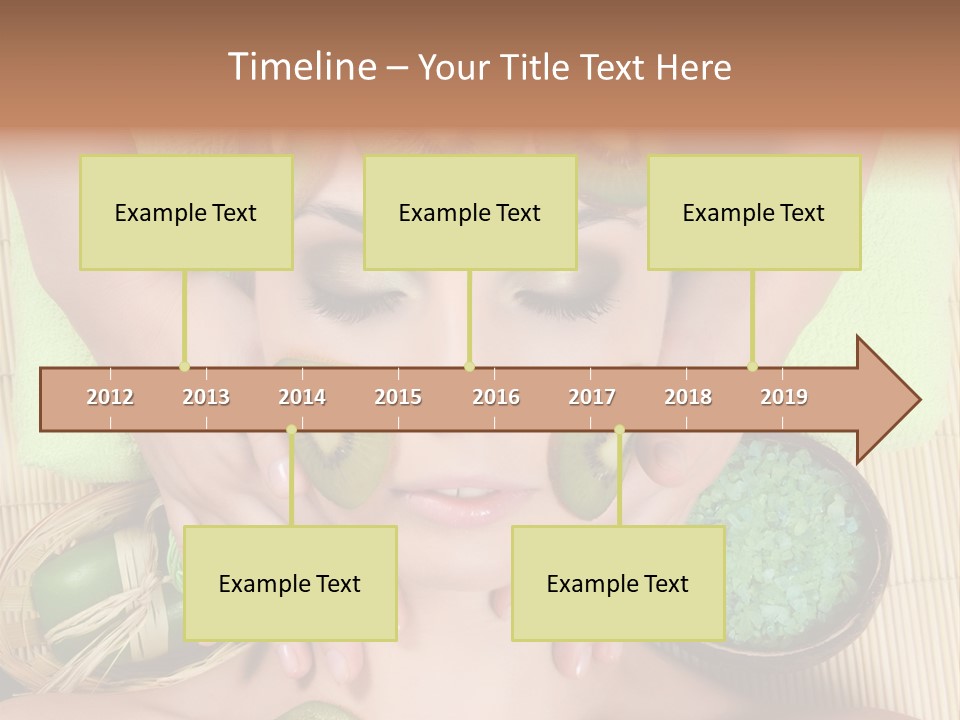 Timeline – Your Title Text Here

Example Text

Example Text

Example Text

2012 2013 2014 2015 2016 2017 2018 2019

Example Text

Example Text